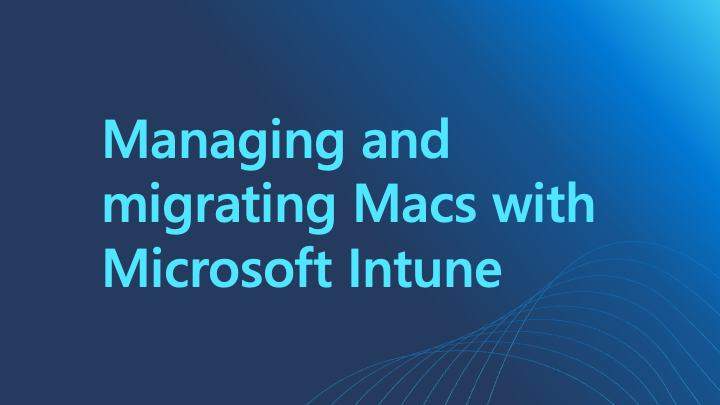 Managing and migrating Macs with Microsoft Intune